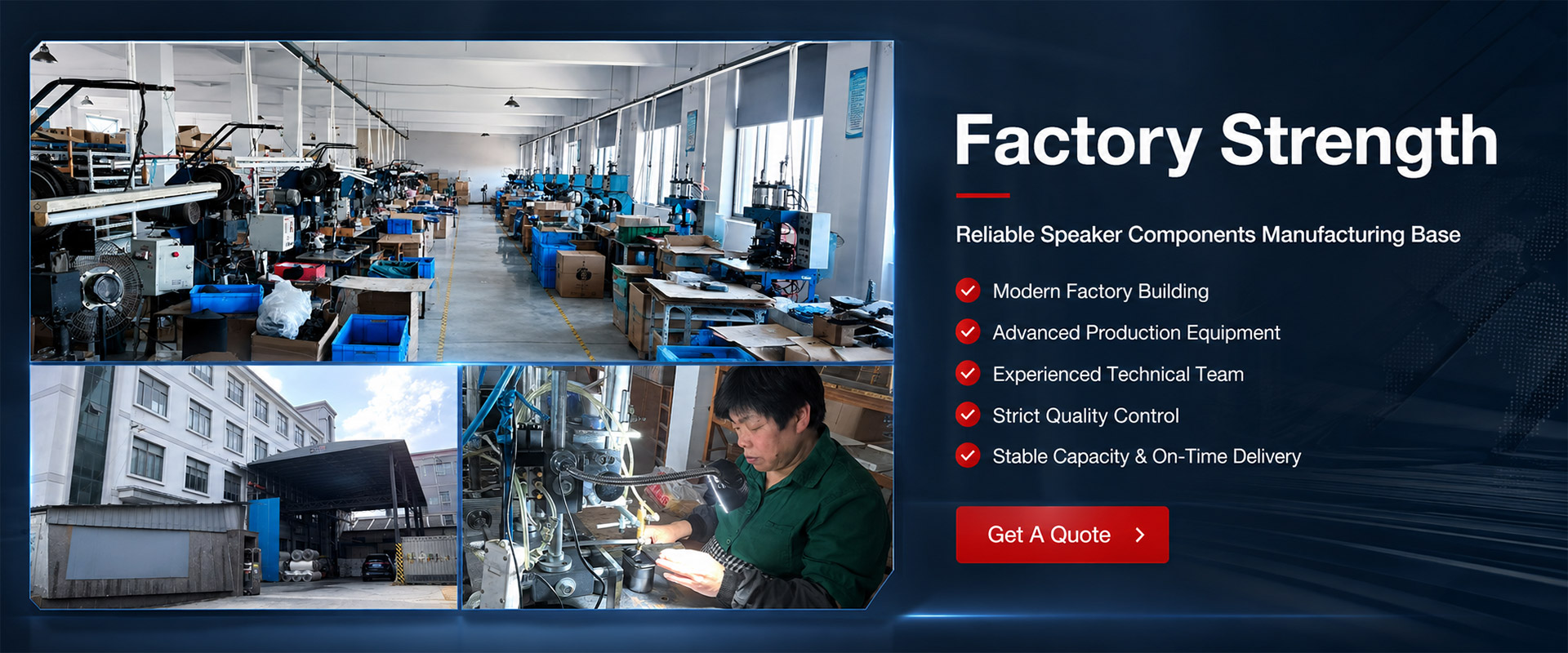 Factory Strength

Reliable Speaker Components Manufacturing Base

Modern Factory Building

Advanced Production Equipment

Experienced Technical Team

Strict Quality Control

Stable Capacity & On-Time Delivery

Get A Quote